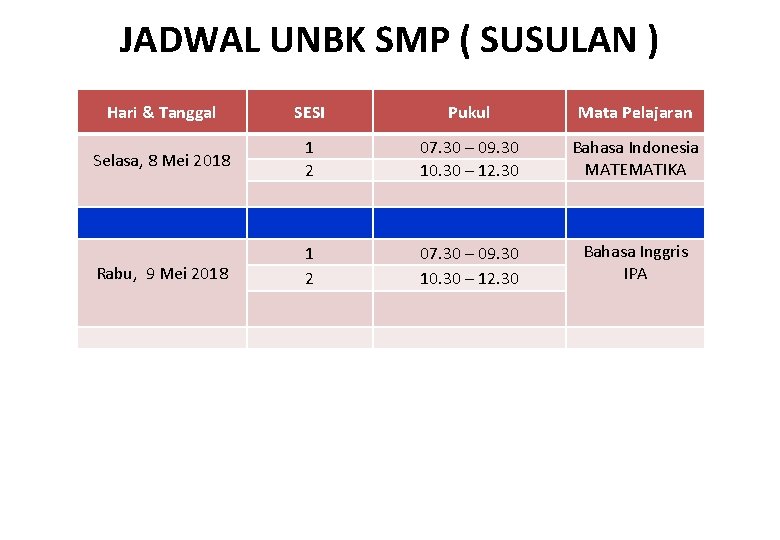 JADWAL UNBK SMP ( SUSULAN )

| Hari & Tanggal | SESI | Pukul | Mata Pelajaran |
|---|---|---|---|
| Selasa, 8 Mei 2018 | 1 | 07.30 – 09.30 | Bahasa Indonesia |
| | 2 | 10.30 – 12.30 | MATEMATIKA |
| | | | |
| | | | |
| Rabu, 9 Mei 2018 | 1 | 07.30 – 09.30 | Bahasa Inggris |
| | 2 | 10.30 – 12.30 | IPA |
| | | | |
| | | | |